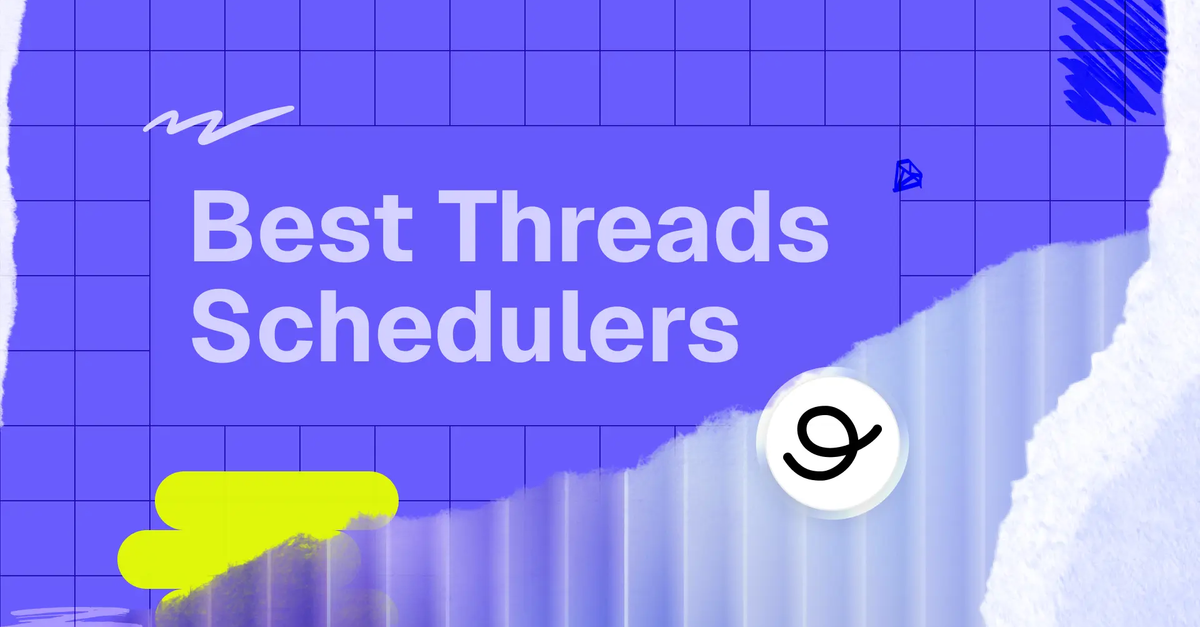 Best Threads Schedulers